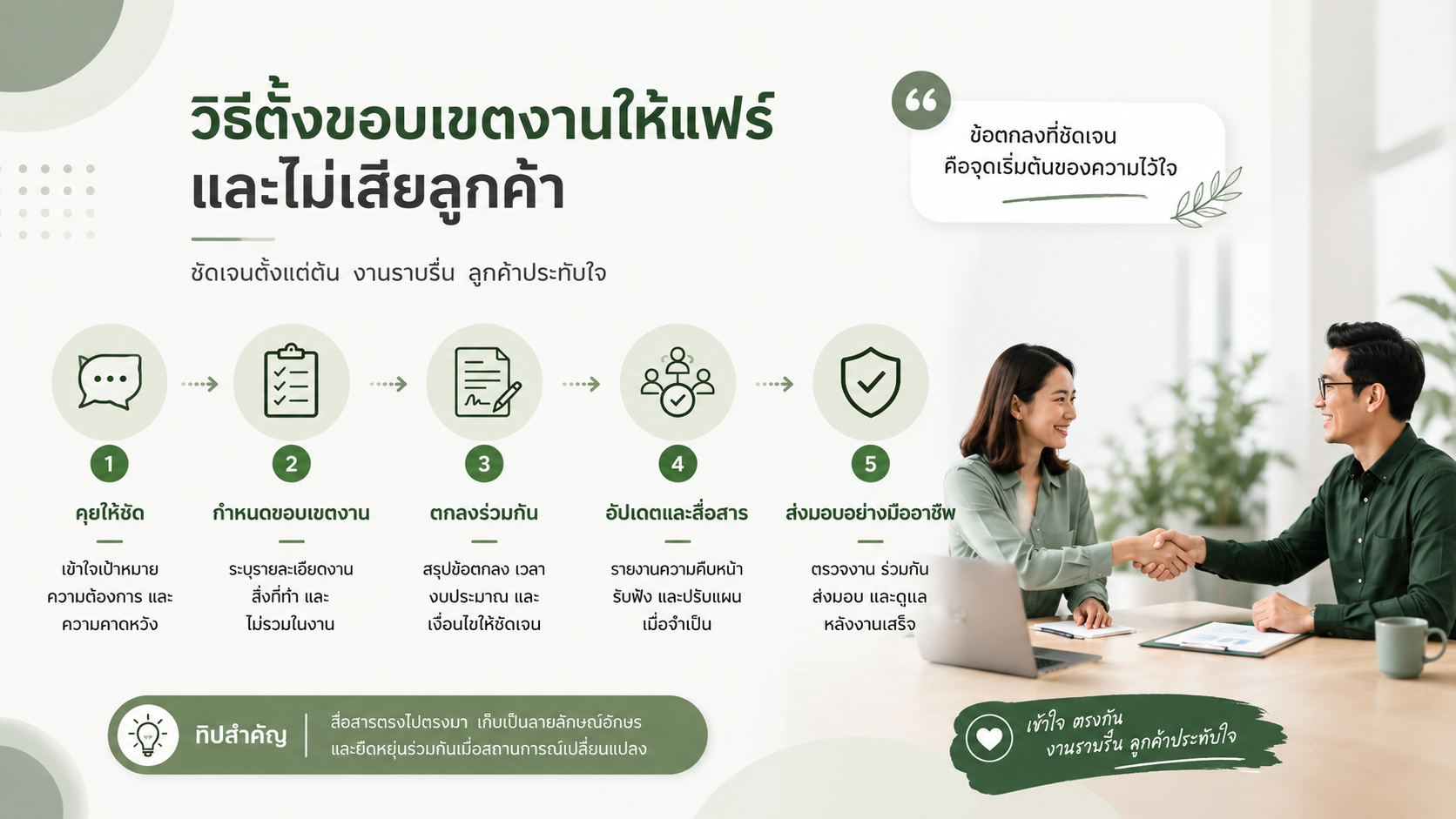 วิธีตั้งขอบเขตงานให้แฟร์
และไม่เสียลูกค้า

ชัดเจนตั้งแต่ต้น งานราบรื่น ลูกค้าประทับใจ

ข้อตกลงที่ชัดเจน
คือจุดเริ่มต้นของความไว้ใจ

1
คุยให้ชัด
เข้าใจเป้าหมาย ความต้องการ และ ความคาดหวัง

2
กำหนดขอบเขตงาน
ระบุรายละเอียดงาน สิ่งที่ทำ และ ไม่รวมในงาน

3
ตกลงร่วมกัน
สรุปข้อตกลง เวลา งบประมาณ และ เงื่อนไขให้ชัดเจน

4
อัปเดตและสื่อสาร
รายงานความคืบหน้า รับฟัง และปรับแผน เมื่อจำเป็น

5
ส่งมอบอย่างมืออาชีพ
ตรวจงาน ร่วมกัน ส่งมอบ และดูแล หลังงานเสร็จ

ทิปสำคัญ
สื่อสารตรงไปตรงมา เก็บเป็นลายลักษณ์อักษร
และยืดหยุ่นร่วมกันเมื่อสถานการณ์เปลี่ยนแปลง

เข้าใจ ตรงกัน
งานราบรื่น ลูกค้าประทับใจ